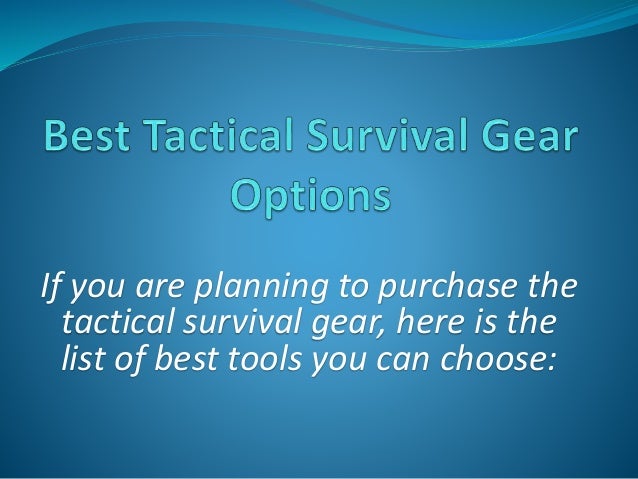 Best Tactical Survival Gear Options

If you are planning to purchase the tactical survival gear, here is the list of best tools you can choose: